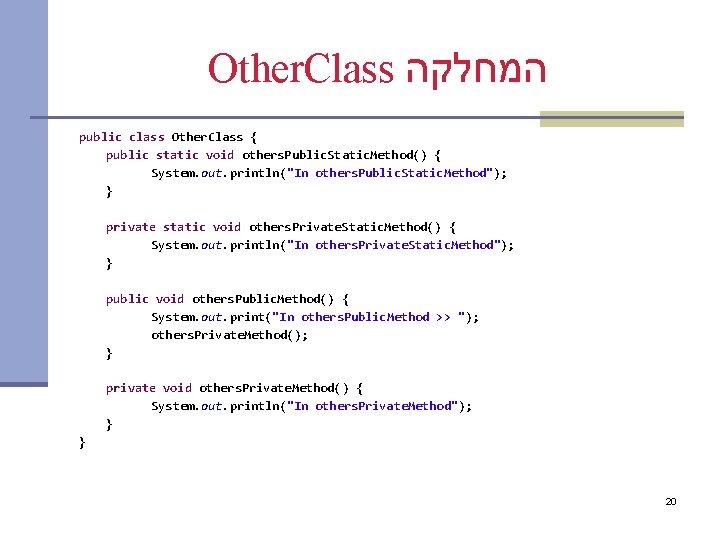 המחלקה OtherClass

public class OtherClass {
    public static void othersPublicStaticMethod() {
        System.out.println("In othersPublicStaticMethod");
    }

    private static void othersPrivateStaticMethod() {
        System.out.println("In othersPrivateStaticMethod");
    }

    public void othersPublicMethod() {
        System.out.print("In othersPublicMethod >> ");
        othersPrivateMethod();
    }

    private void othersPrivateMethod() {
        System.out.println("In othersPrivateMethod");
    }
}

20